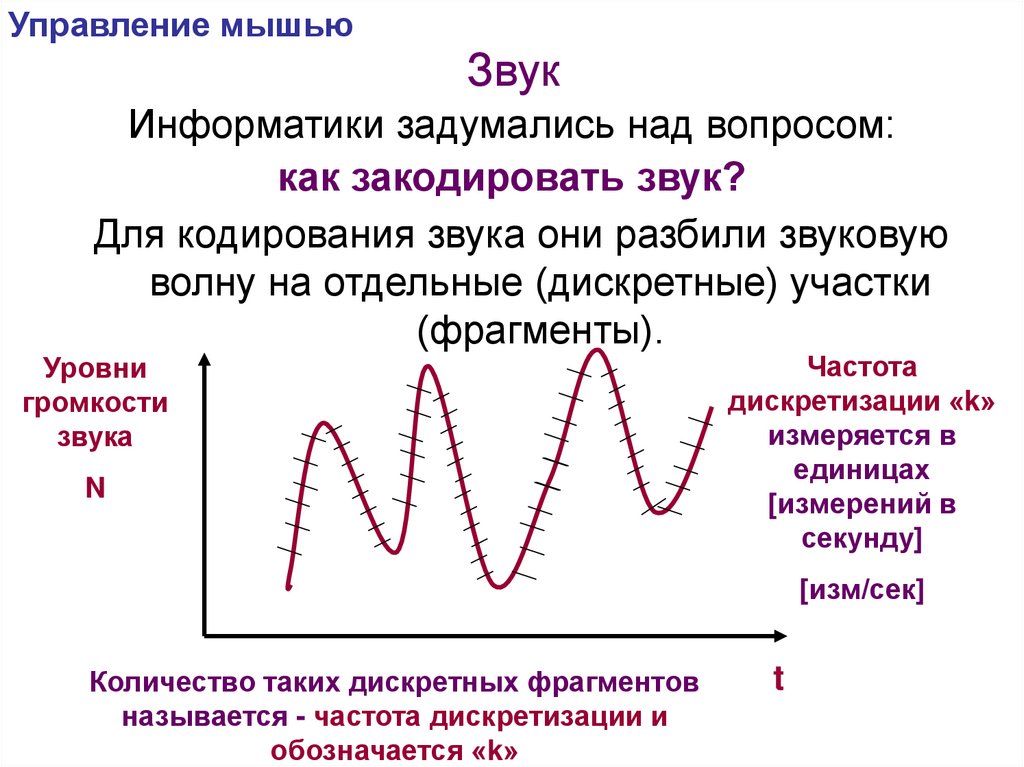 Управление мышью

Звук

Информатики задумались над вопросом:

как закодировать звук?

Для кодирования звука они разбили звуковую волну на отдельные (дискретные) участки (фрагменты).

Уровни громкости звука

N

Частота дискретизации «k» измеряется в единицах [измерений в секунду]

[изм/сек]

t

Количество таких дискретных фрагментов называется - частота дискретизации и обозначается «k»